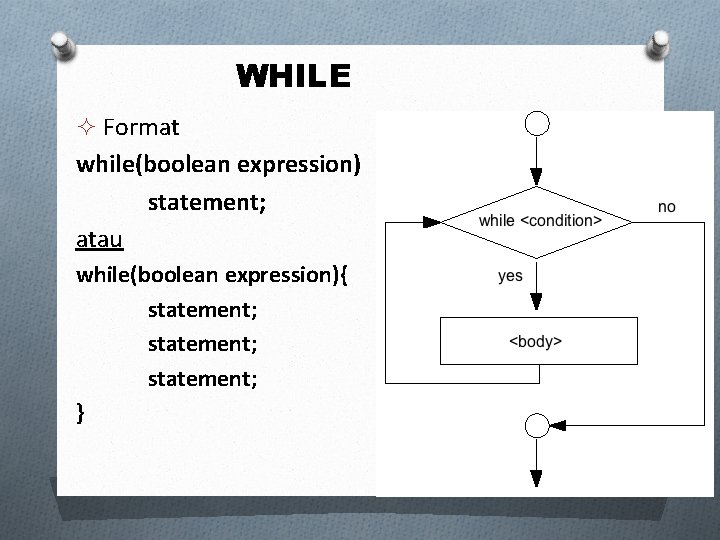 WHILE

✧ Format

while(boolean expression)
statement;

atau

while(boolean expression){
statement;
statement;
statement;
}

while <condition>
no
yes
<body>